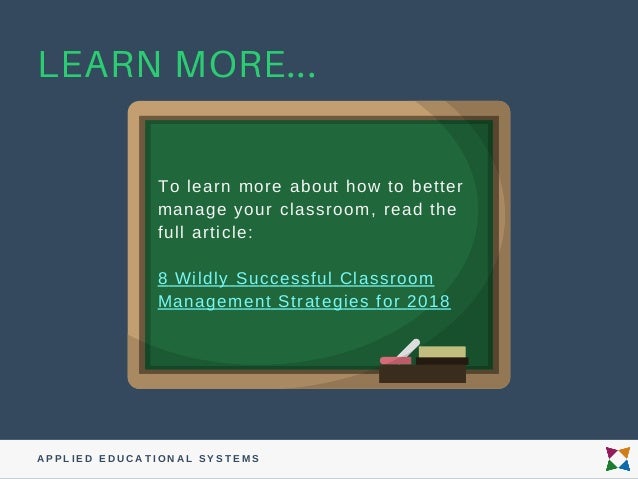 LEARN MORE...

To learn more about how to better manage your classroom, read the full article:

8 Wildly Successful Classroom Management Strategies for 2018

APPLIED EDUCATIONAL SYSTEMS